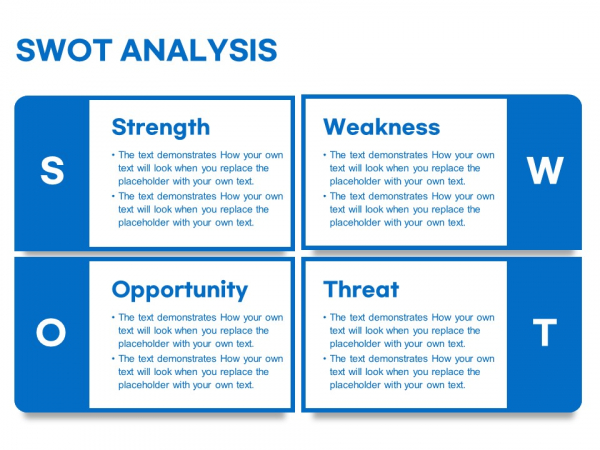 SWOT ANALYSIS

S

Strength

• The text demonstrates How your own text will look when you replace the placeholder with your own text.

• The text demonstrates How your own text will look when you replace the placeholder with your own text.

Weakness

• The text demonstrates How your own text will look when you replace the placeholder with your own text.

• The text demonstrates How your own text will look when you replace the placeholder with your own text.

W

O

Opportunity

• The text demonstrates How your own text will look when you replace the placeholder with your own text.

• The text demonstrates How your own text will look when you replace the placeholder with your own text.

Threat

• The text demonstrates How your own text will look when you replace the placeholder with your own text.

• The text demonstrates How your own text will look when you replace the placeholder with your own text.

T